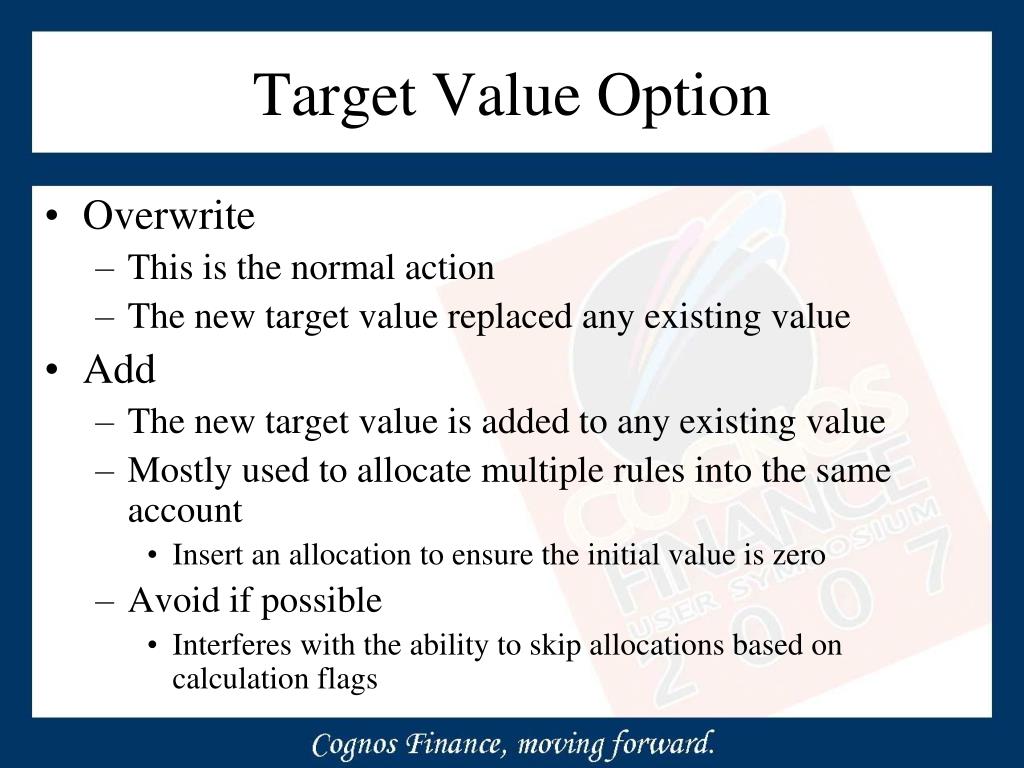 Target Value Option

• Overwrite
– This is the normal action
– The new target value replaced any existing value
• Add
– The new target value is added to any existing value
– Mostly used to allocate multiple rules into the same account
• Insert an allocation to ensure the initial value is zero
– Avoid if possible
• Interferes with the ability to skip allocations based on calculation flags

COGNOS FINANCE USER SYMPOSIUM 2007

Cognos Finance, moving forward.